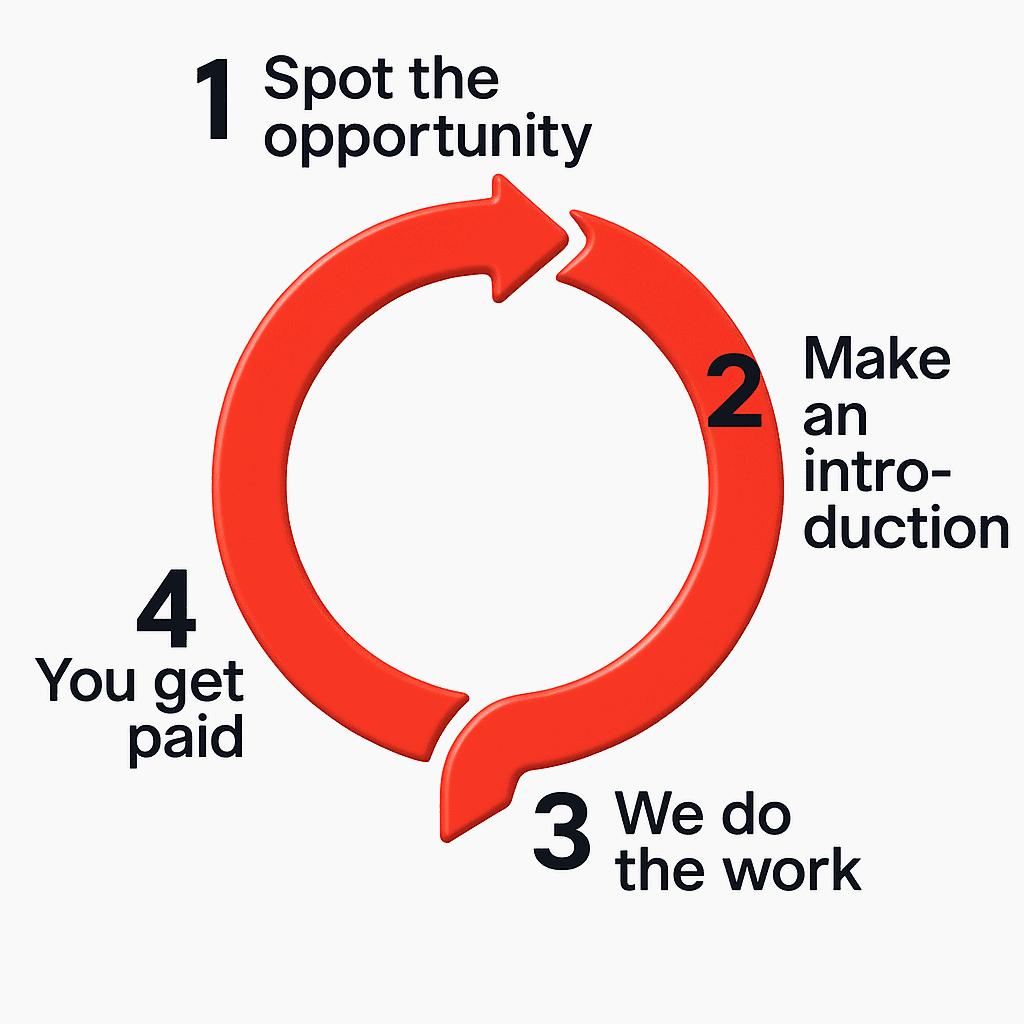 1 Spot the opportunity

2 Make an introduction

3 We do the work

4 You get paid